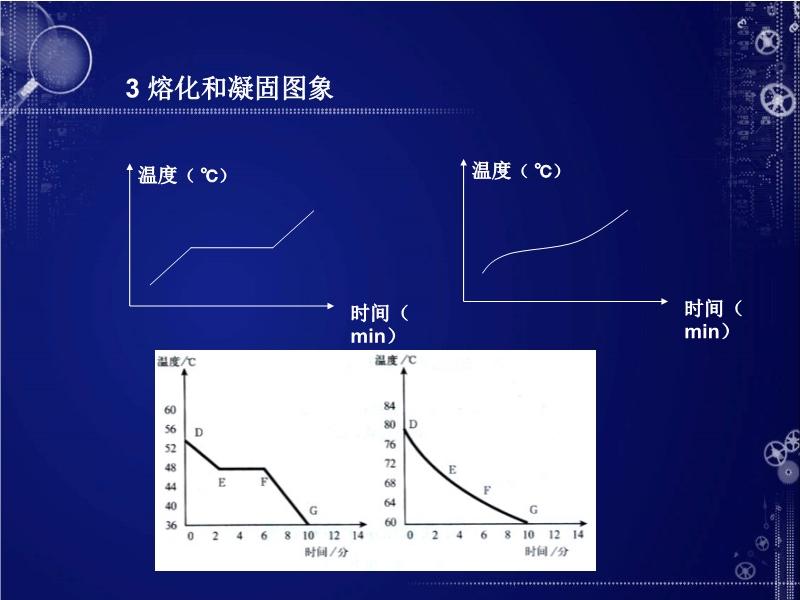 3 熔化和凝固图象

温度（℃）

时间（min）

温度（℃）

时间（min）

温度/℃
60
56
52
48
44
40
36
D
E
F
G
0 2 4 6 8 10 12 14
时间/分

温度/℃
84
80
76
72
68
64
60
D
E
F
G
0 2 4 6 8 10 12 14
时间/分